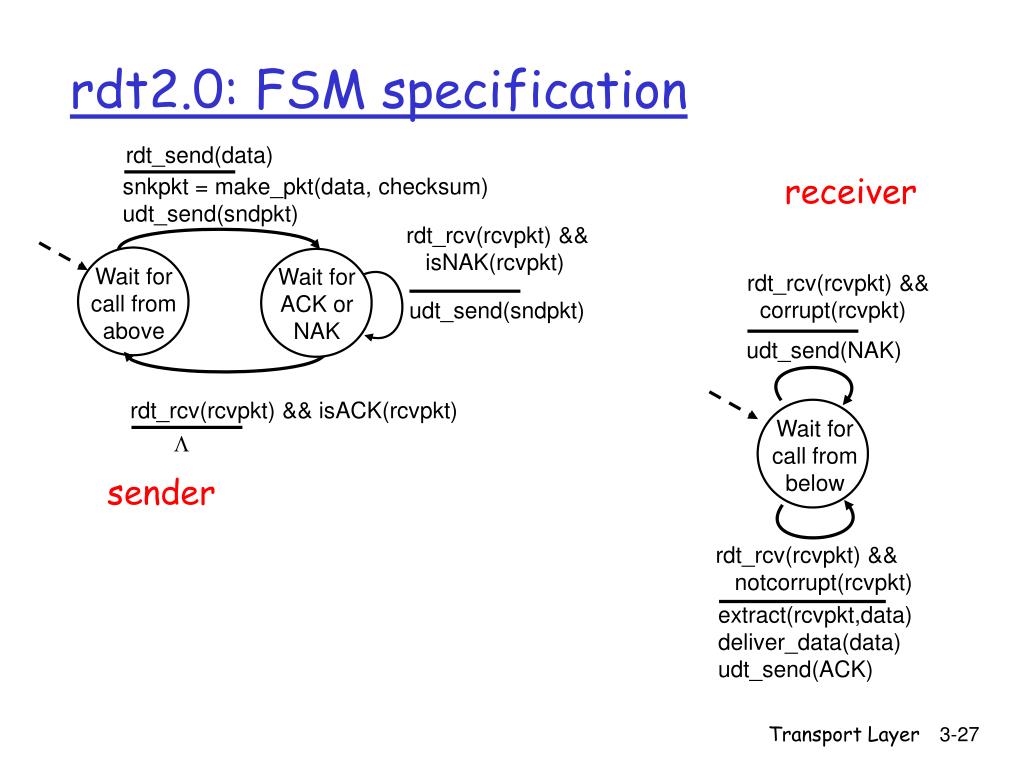 rdt2.0: FSM specification

rdt_send(data)
snkpkt = make_pkt(data, checksum)
udt_send(sndpkt)

Wait for call from above

Wait for ACK or NAK

rdt_rcv(rcvpkt) && isNAK(rcvpkt)
udt_send(sndpkt)

rdt_rcv(rcvpkt) && isACK(rcvpkt)
$\Lambda$

sender

receiver

rdt_rcv(rcvpkt) && corrupt(rcvpkt)
udt_send(NAK)

Wait for call from below

rdt_rcv(rcvpkt) && notcorrupt(rcvpkt)
extract(rcvpkt,data)
deliver_data(data)
udt_send(ACK)

Transport Layer 3-27